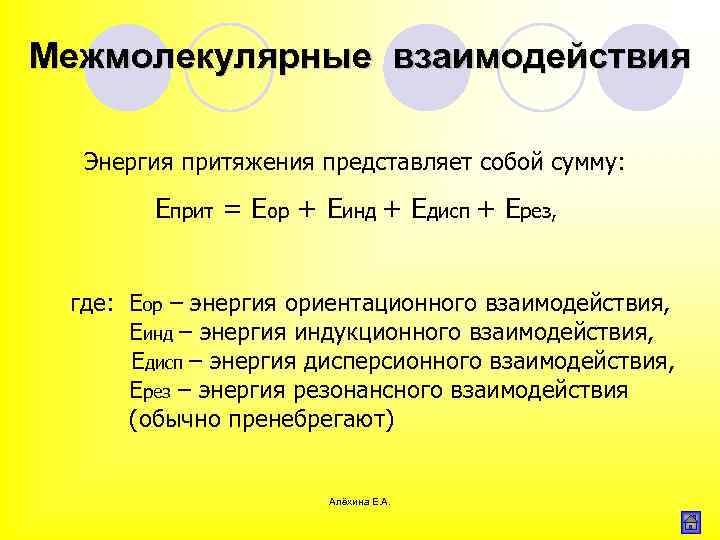 Межмолекулярные взаимодействия

Энергия притяжения представляет собой сумму:

$E_{прит} = E_{ор} + E_{инд} + E_{дисп} + E_{рез},$

где: $E_{ор}$ – энергия ориентационного взаимодействия,
$E_{инд}$ – энергия индукционного взаимодействия,
$E_{дисп}$ – энергия дисперсионного взаимодействия,
$E_{рез}$ – энергия резонансного взаимодействия (обычно пренебрегают)

Алёхина Е.А.